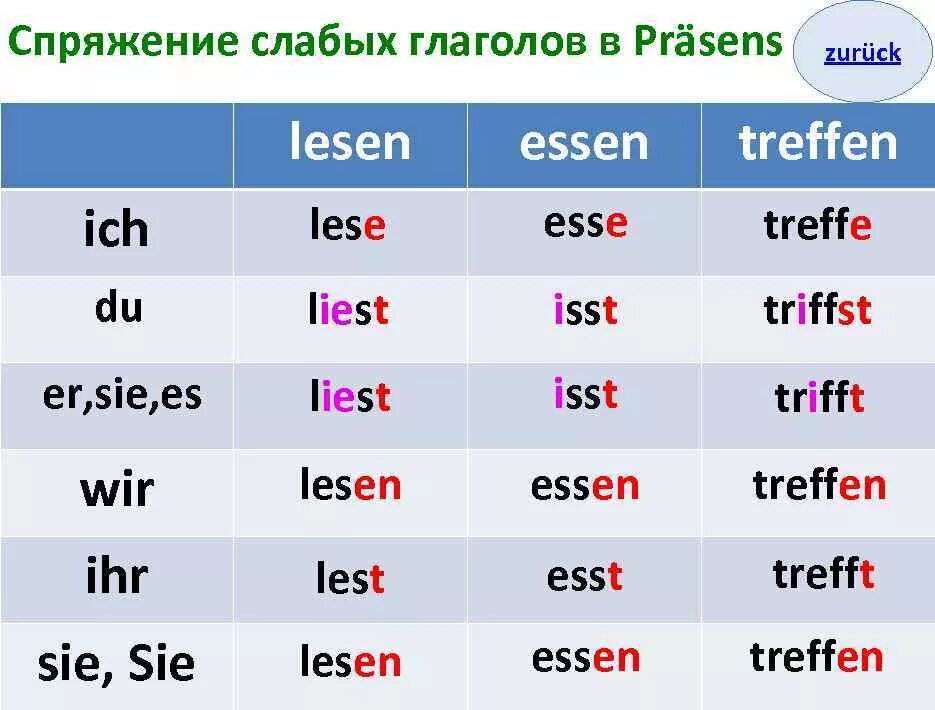 Спряжение слабых глаголов в Präsens

zurück

| | lesen | essen | treffen |
|---|---|---|---|
| ich | lese | esse | treffe |
| du | liest | isst | triffst |
| er,sie,es | liest | isst | trifft |
| wir | lesen | essen | treffen |
| ihr | lest | esst | trefft |
| sie, Sie | lesen | essen | treffen |